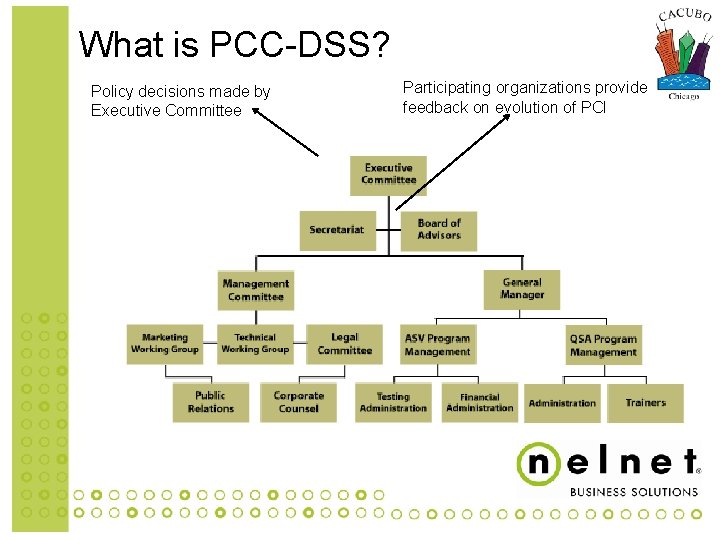 What is PCC-DSS?

CACUBO
Chicago

Policy decisions made by Executive Committee

Participating organizations provide feedback on evolution of PCI

Executive Committee

Secretariat

Board of Advisors

Management Committee

General Manager

Marketing Working Group

Technical Working Group

Legal Committee

ASV Program Management

QSA Program Management

Public Relations

Corporate Counsel

Testing Administration

Financial Administration

Administration

Trainers

nelnet
BUSINESS SOLUTIONS